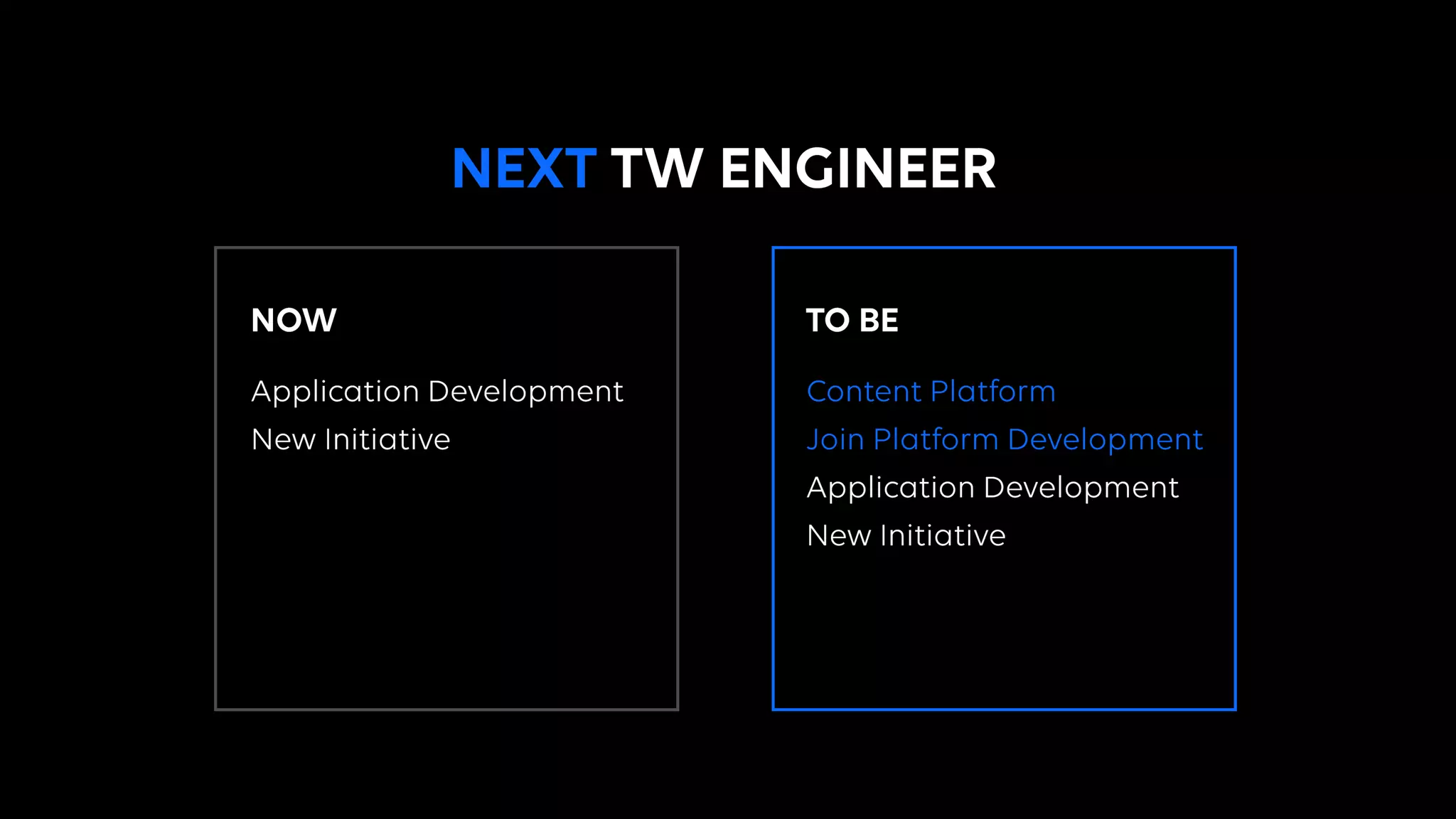 NEXT TW ENGINEER

NOW

Application Development

New Initiative

TO BE

Content Platform

Join Platform Development

Application Development

New Initiative